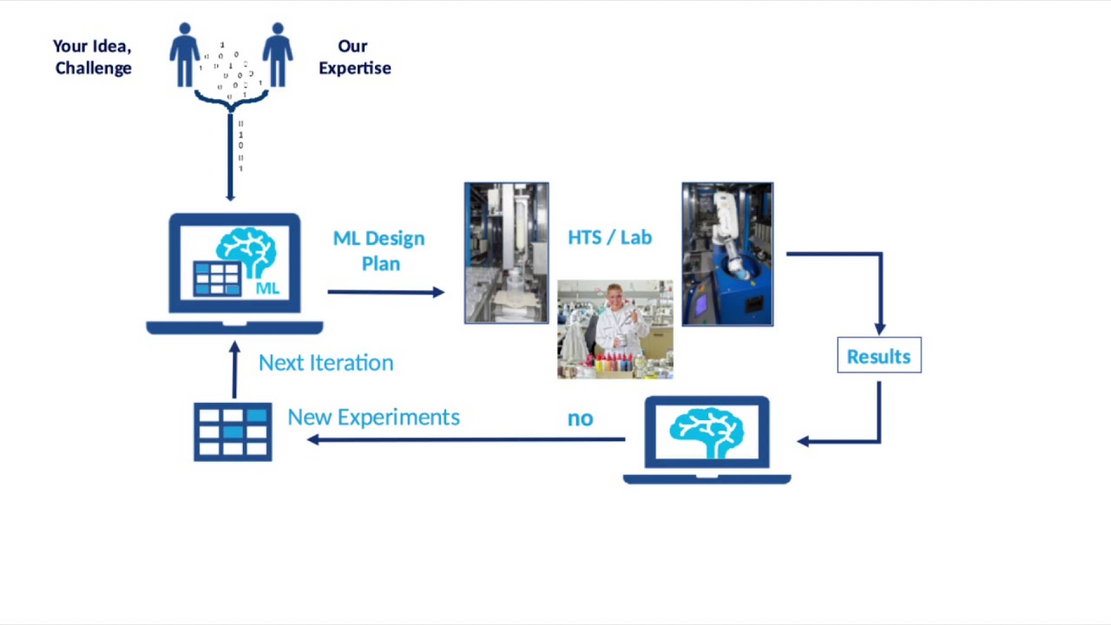 Your Idea, Challenge

Our Expertise

ML

ML Design Plan

HTS / Lab

Results

Next Iteration

New Experiments

no